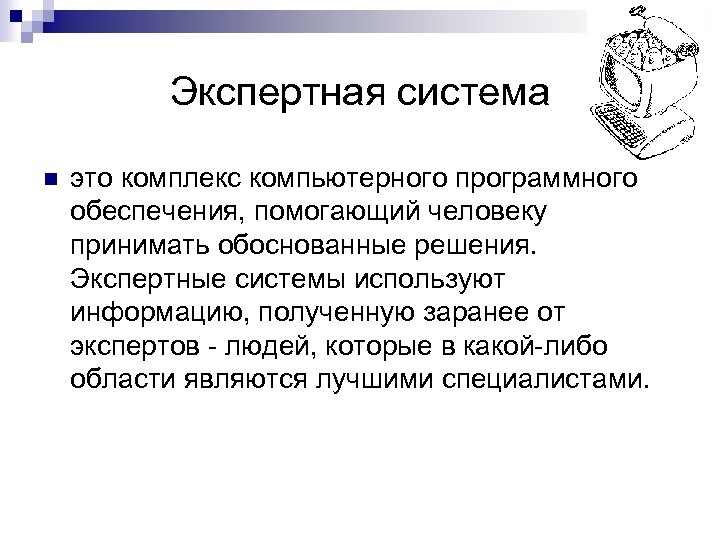 Экспертная система

это комплекс компьютерного программного обеспечения, помогающий человеку принимать обоснованные решения. Экспертные системы используют информацию, полученную заранее от экспертов - людей, которые в какой-либо области являются лучшими специалистами.